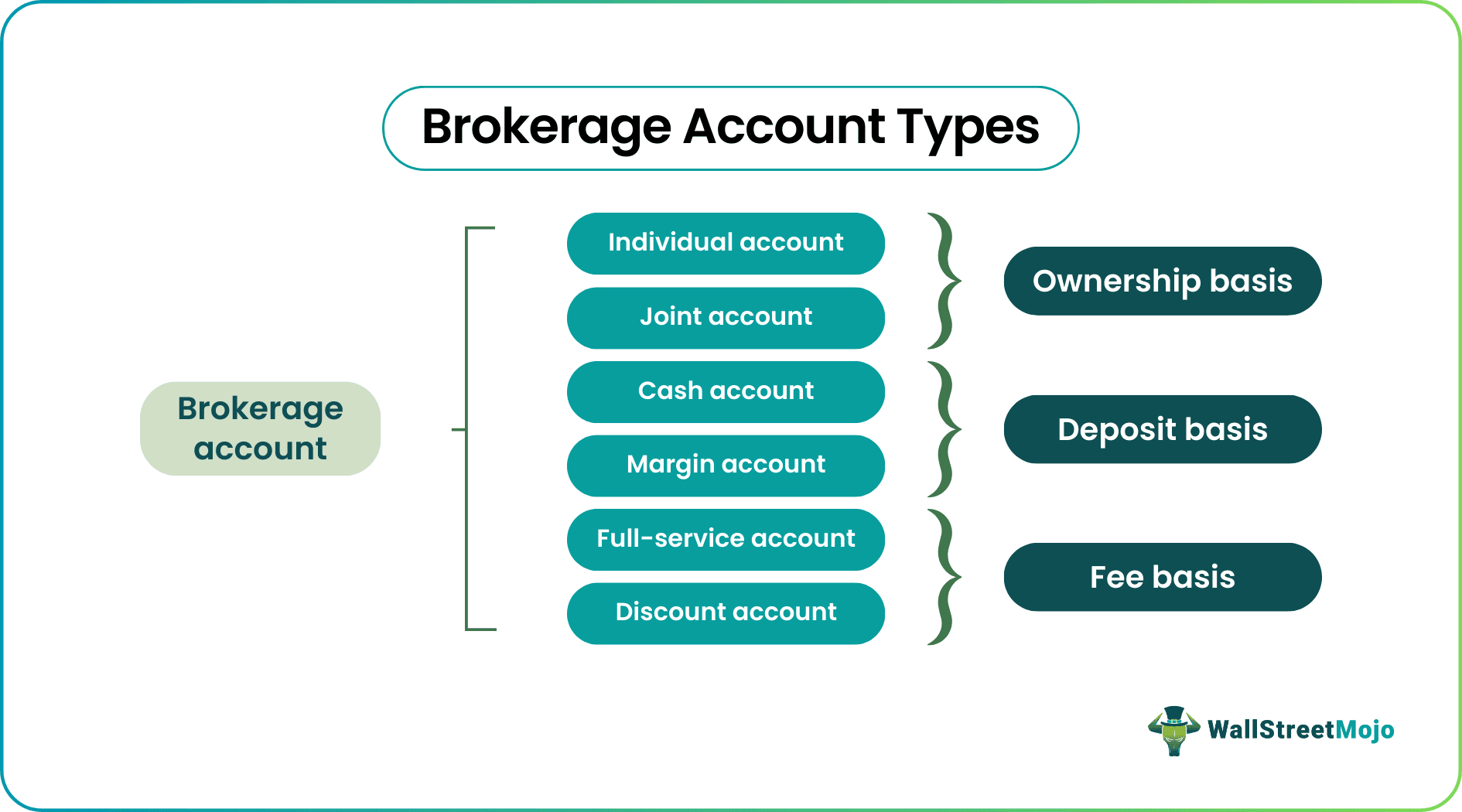 Brokerage Account Types

Brokerage account

Individual account

Joint account

Cash account

Margin account

Full-service account

Discount account

Ownership basis

Deposit basis

Fee basis

WallStreetMojo